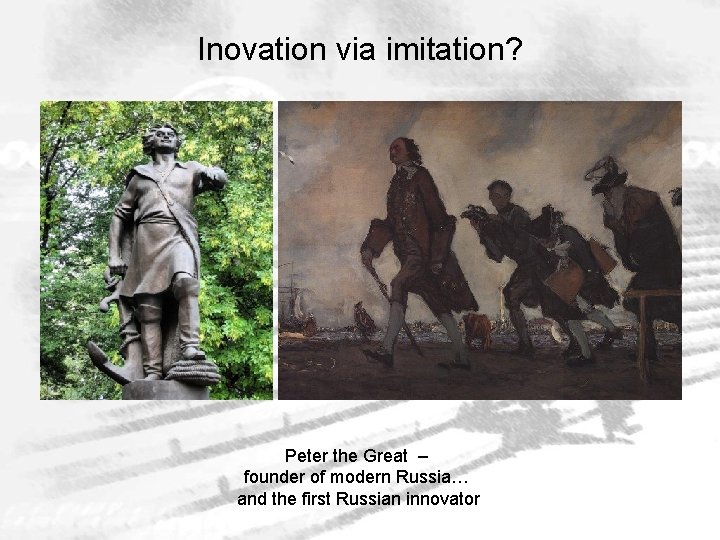 Inovation via imitation?

Peter the Great –
founder of modern Russia…
and the first Russian innovator